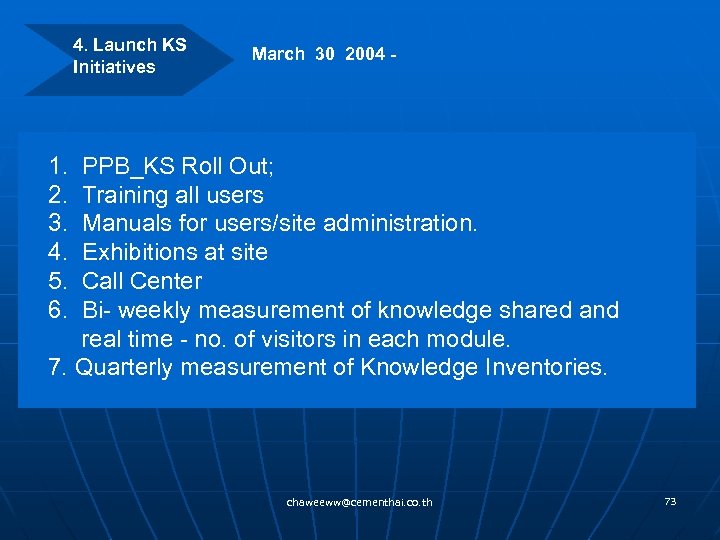 4. Launch KS Initiatives

March 30 2004 -

1. PPB_KS Roll Out;
2. Training all users
3. Manuals for users/site administration.
4. Exhibitions at site
5. Call Center
6. Bi- weekly measurement of knowledge shared and real time - no. of visitors in each module.
7. Quarterly measurement of Knowledge Inventories.

chaweeww@cementhai.co.th

73